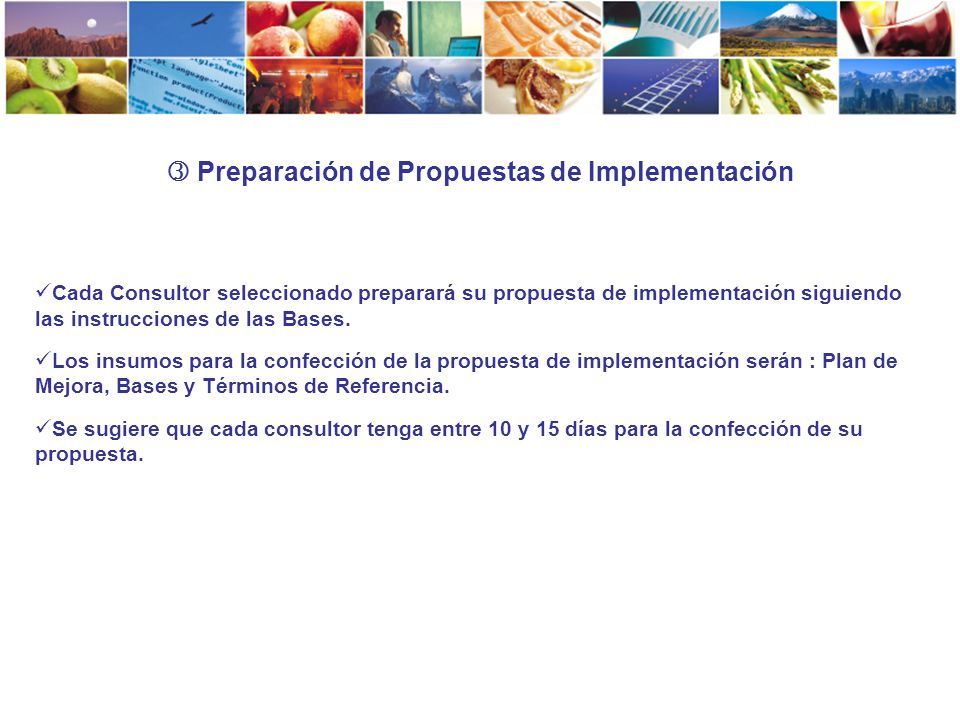 ③ Preparación de Propuestas de Implementación

✓Cada Consultor seleccionado preparará su propuesta de implementación siguiendo las instrucciones de las Bases.

✓Los insumos para la confección de la propuesta de implementación serán : Plan de Mejora, Bases y Términos de Referencia.

✓Se sugiere que cada consultor tenga entre 10 y 15 días para la confección de su propuesta.